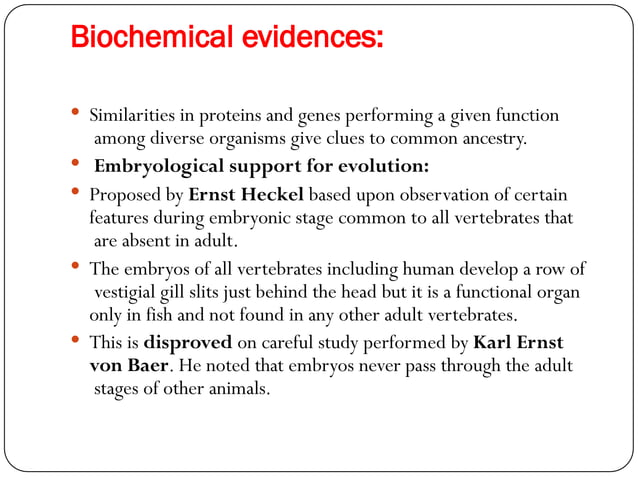 Biochemical evidences:

• Similarities in proteins and genes performing a given function among diverse organisms give clues to common ancestry.

• Embryological support for evolution:

• Proposed by Ernst Heckel based upon observation of certain features during embryonic stage common to all vertebrates that are absent in adult.

• The embryos of all vertebrates including human develop a row of vestigial gill slits just behind the head but it is a functional organ only in fish and not found in any other adult vertebrates.

• This is disproved on careful study performed by Karl Ernst von Baer. He noted that embryos never pass through the adult stages of other animals.